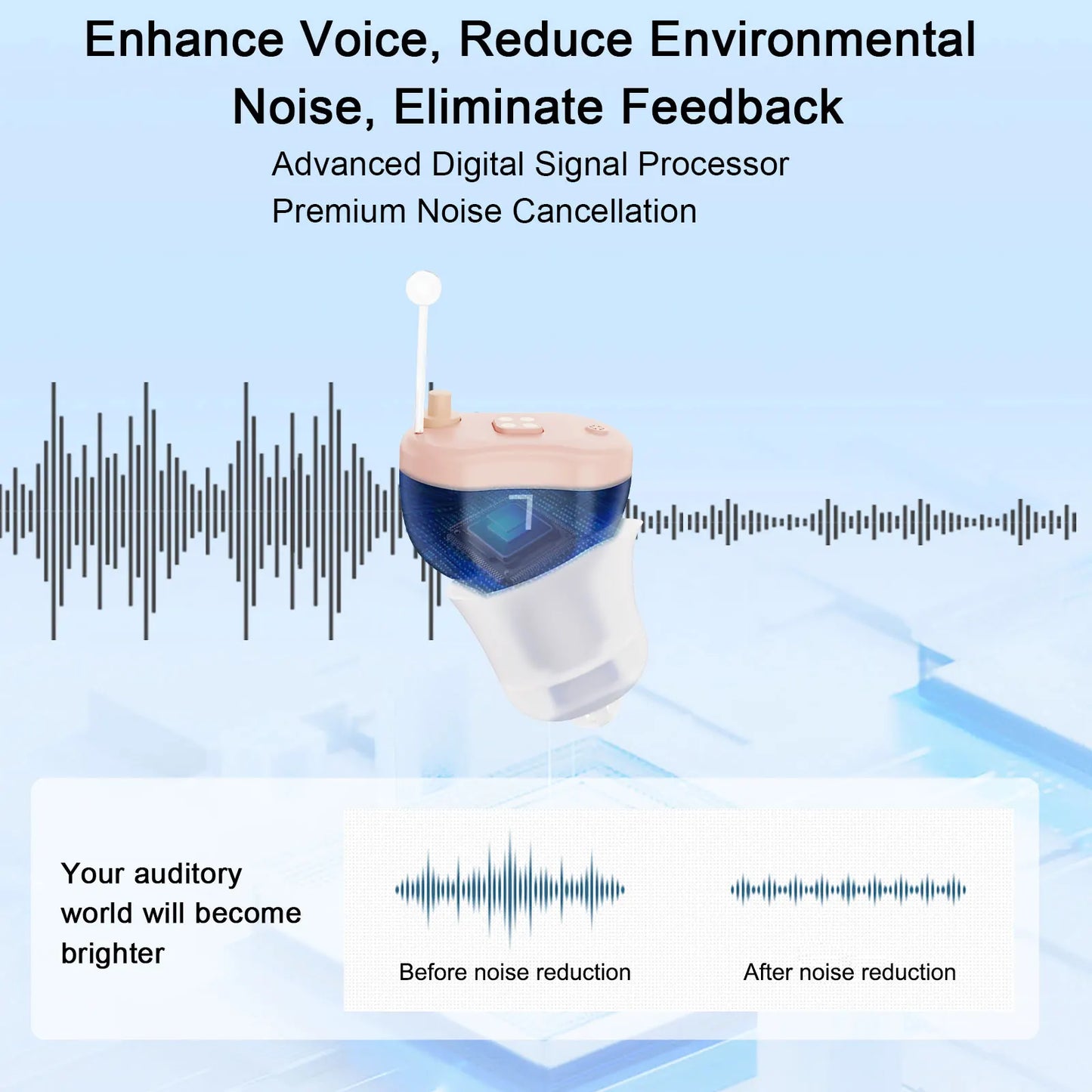 Enhance Voice, Reduce Environmental Noise, Eliminate Feedback

Advanced Digital Signal Processor
Premium Noise Cancellation

Your auditory world will become brighter

Before noise reduction

After noise reduction